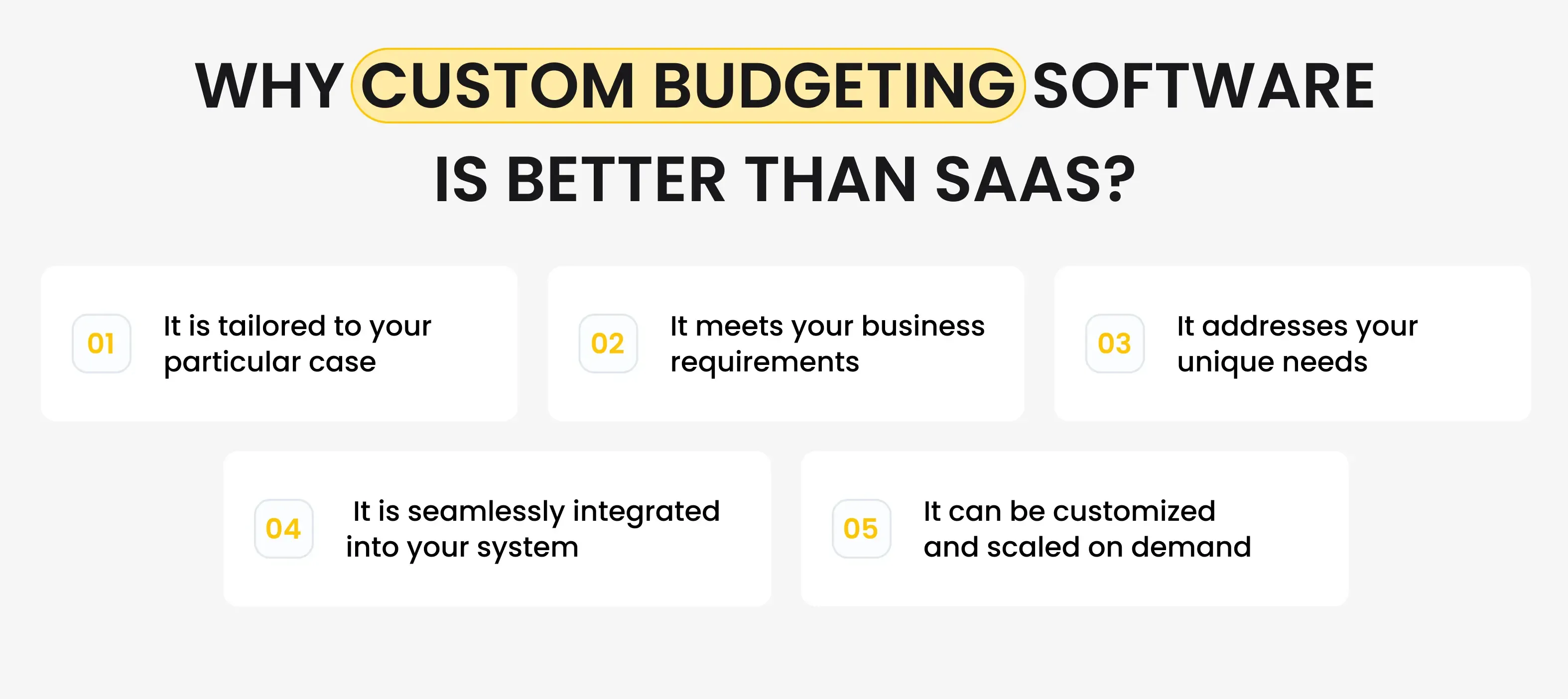 WHY CUSTOM BUDGETING SOFTWARE IS BETTER THAN SAAS?

01 It is tailored to your particular case

02 It meets your business requirements

03 It addresses your unique needs

04 It is seamlessly integrated into your system

05 It can be customized and scaled on demand